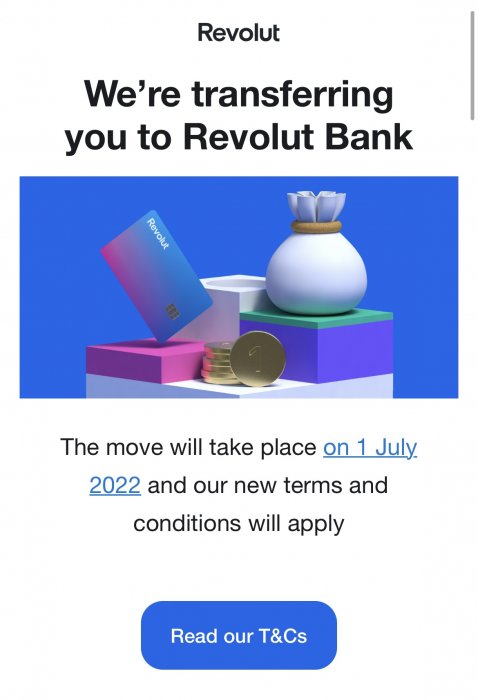 Revolut

We're transferring you to Revolut Bank

Revolut

1

The move will take place on 1 July 2022 and our new terms and conditions will apply

Read our T&Cs